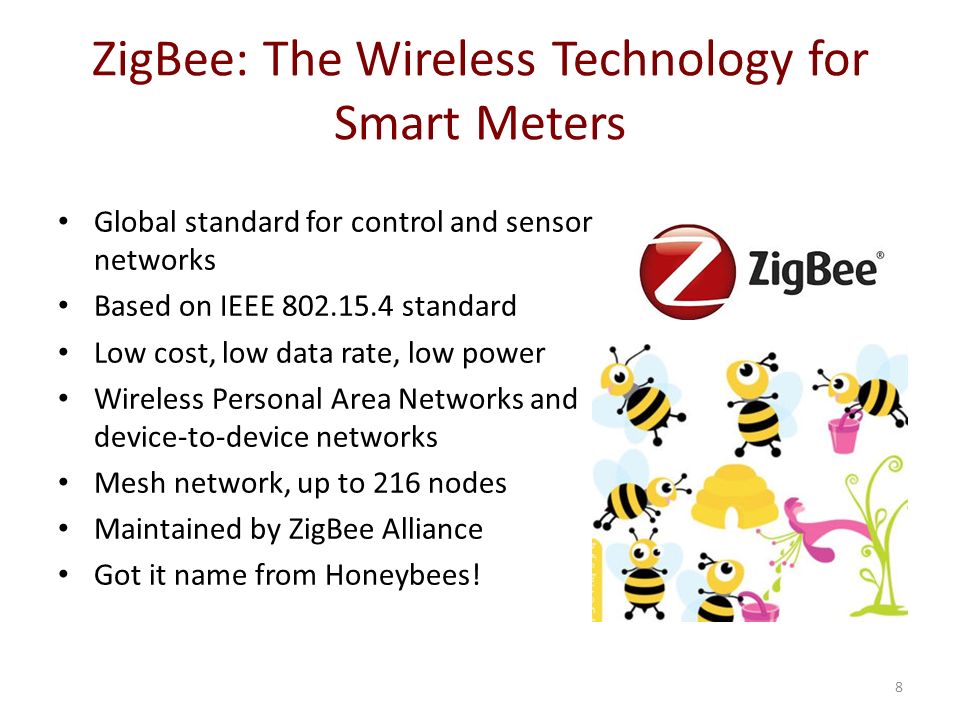 ZigBee: The Wireless Technology for Smart Meters

• Global standard for control and sensor networks
• Based on IEEE 802.15.4 standard
• Low cost, low data rate, low power
• Wireless Personal Area Networks and device-to-device networks
• Mesh network, up to 216 nodes
• Maintained by ZigBee Alliance
• Got it name from Honeybees!

ZigBee®

8